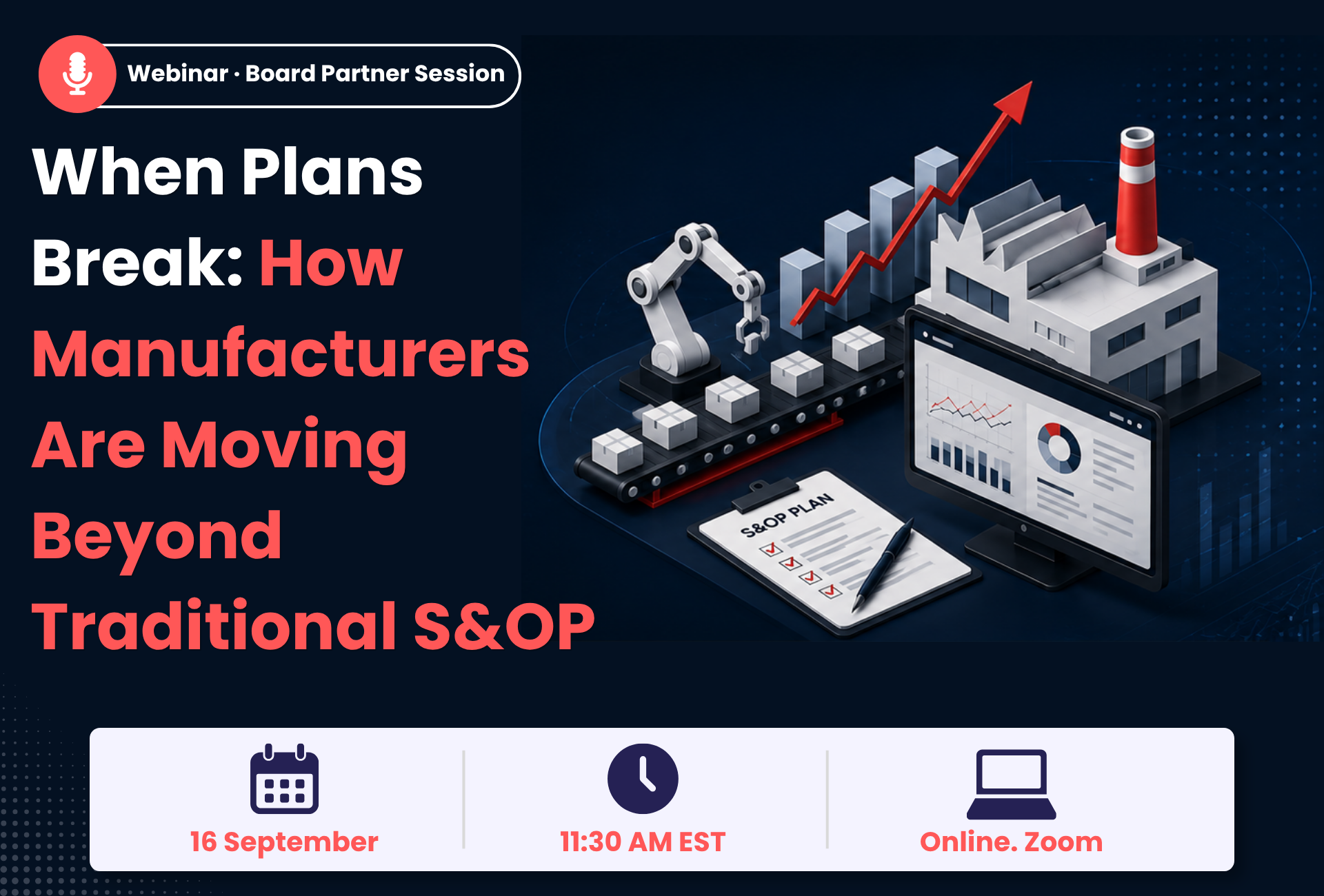 Webinar · Board Partner Session

When Plans Break: How Manufacturers Are Moving Beyond Traditional S&OP

S&OP PLAN

16 September

11:30 AM EST

Online. Zoom